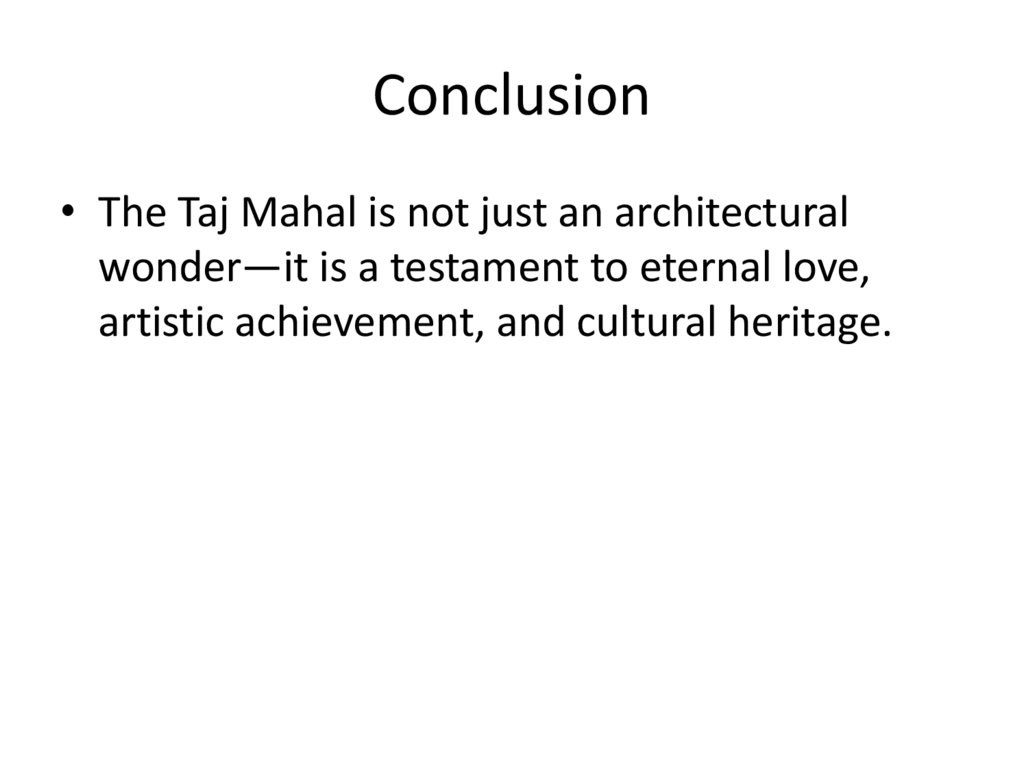 Conclusion

• The Taj Mahal is not just an architectural wonder—it is a testament to eternal love, artistic achievement, and cultural heritage.